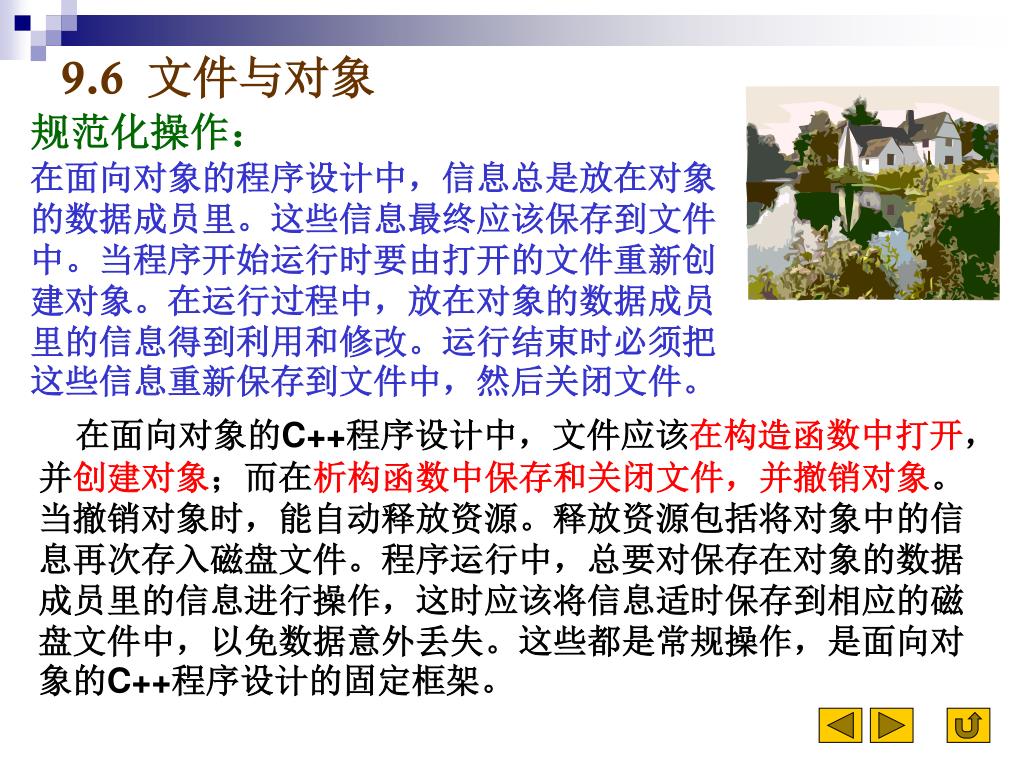 9.6 文件与对象

规范化操作：

在面向对象的程序设计中，信息总是放在对象的数据成员里。这些信息最终应该保存到文件中。当程序开始运行时要由打开的文件重新创建对象。在运行过程中，放在对象的数据成员里的信息得到利用和修改。运行结束时必须把这些信息重新保存到文件中，然后关闭文件。

在面向对象的C++程序设计中，文件应该在构造函数中打开，并创建对象；而在析构函数中保存和关闭文件，并撤销对象。当撤销对象时，能自动释放资源。释放资源包括将对象中的信息再次存入磁盘文件。程序运行中，总要对保存在对象的数据成员里的信息进行操作，这时应该将信息适时保存到相应的磁盘文件中，以免数据意外丢失。这些都是常规操作，是面向对象的C++程序设计的固定框架。